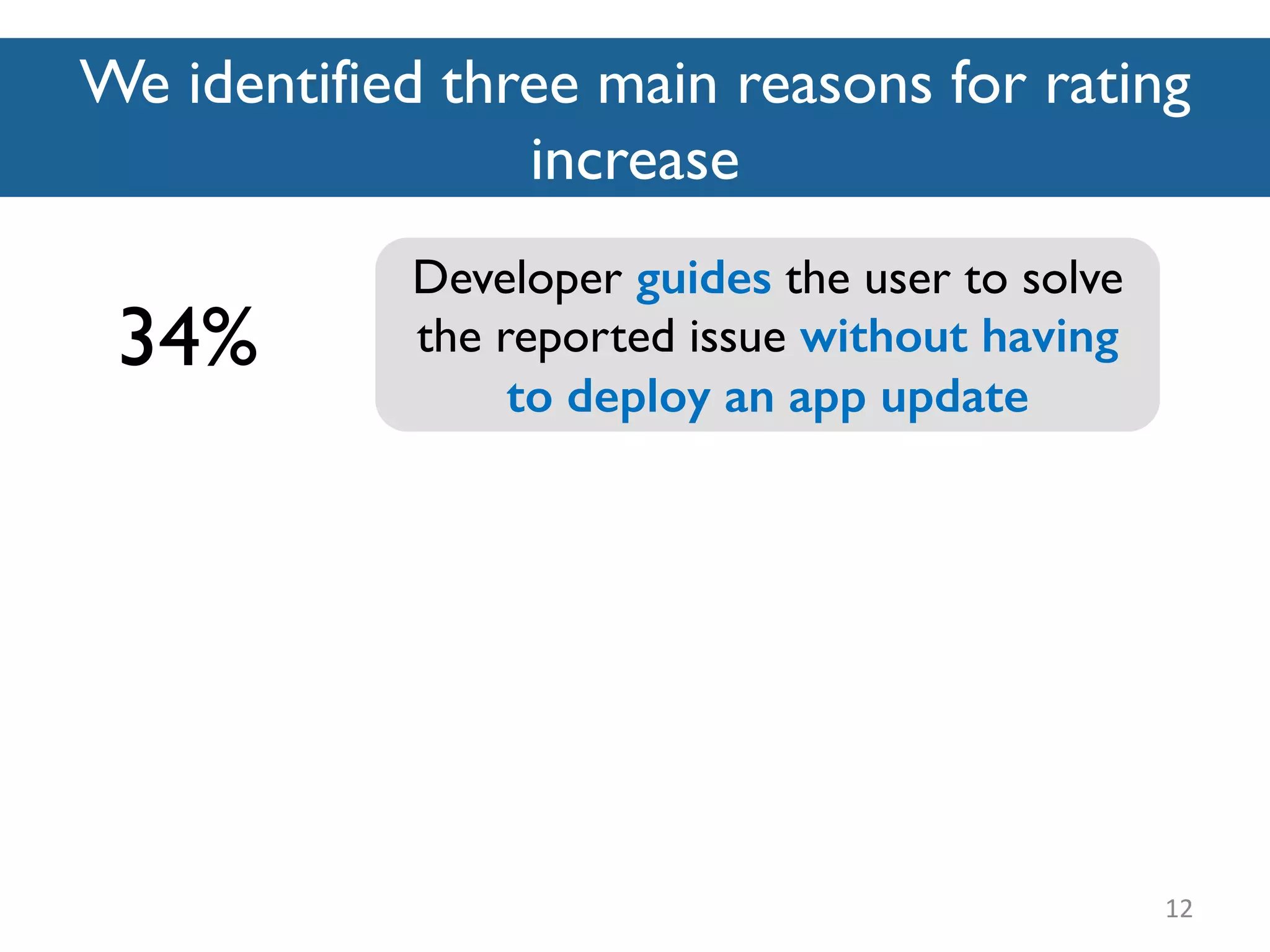 We identified three main reasons for rating increase

34%

Developer guides the user to solve the reported issue without having to deploy an app update

12